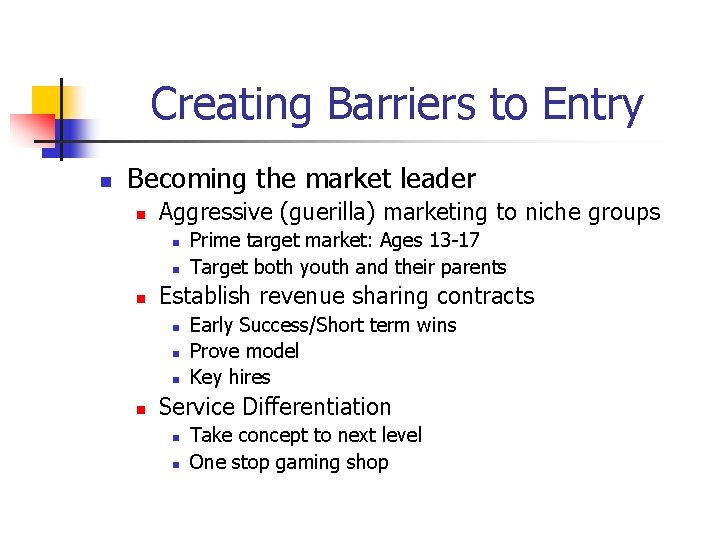 Creating Barriers to Entry

- Becoming the market leader
  - Aggressive (guerilla) marketing to niche groups
    - Prime target market: Ages 13-17
    - Target both youth and their parents
  - Establish revenue sharing contracts
    - Early Success/Short term wins
    - Prove model
    - Key hires
  - Service Differentiation
    - Take concept to next level
    - One stop gaming shop